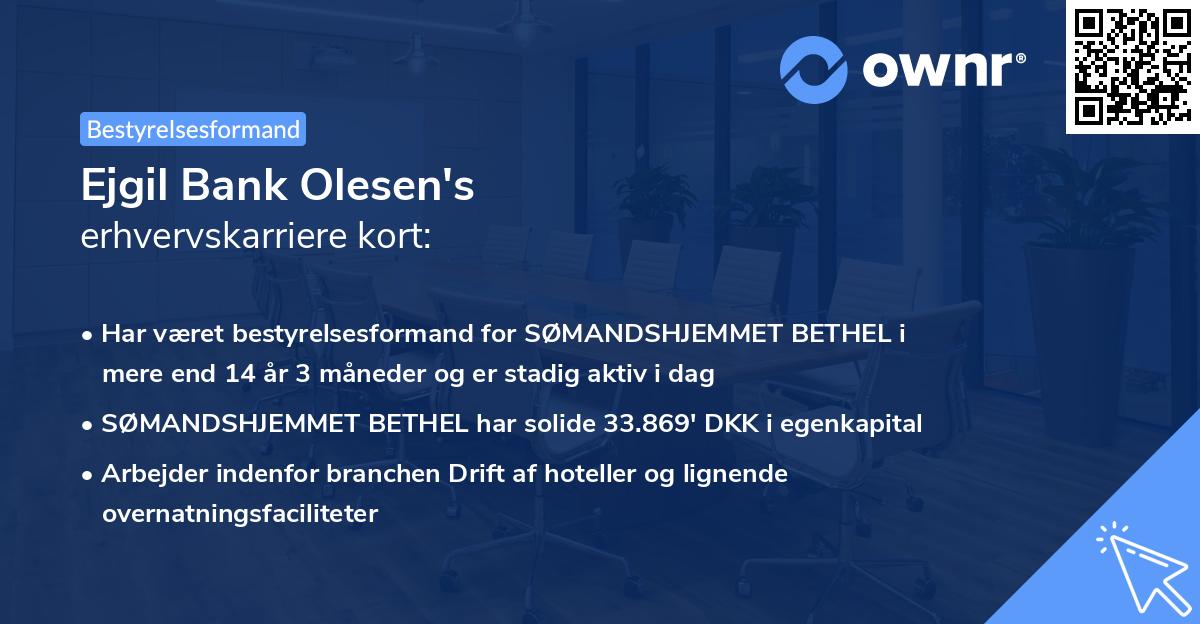 ownr®

Bestyrelsesformand

Ejgil Bank Olesen's
erhvervskarriere kort:

• Har været bestyrelsesformand for SØMANDSHJEMMET BETHEL i mere end 14 år 3 måneder og er stadig aktiv i dag
• SØMANDSHJEMMET BETHEL har solide 33.869' DKK i egenkapital
• Arbejder indenfor branchen Drift af hoteller og lignende overnatningsfaciliteter